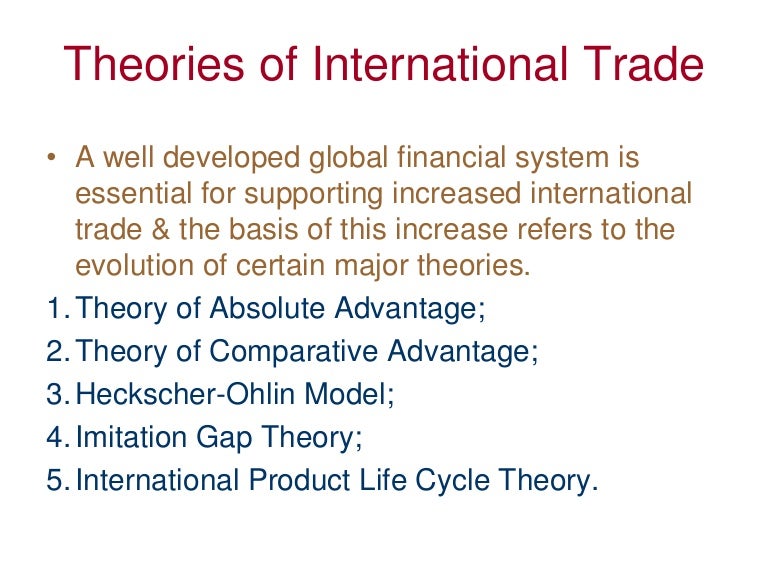 Theories of International Trade

• A well developed global financial system is essential for supporting increased international trade & the basis of this increase refers to the evolution of certain major theories.

1. Theory of Absolute Advantage;
2. Theory of Comparative Advantage;
3. Heckscher-Ohlin Model;
4. Imitation Gap Theory;
5. International Product Life Cycle Theory.